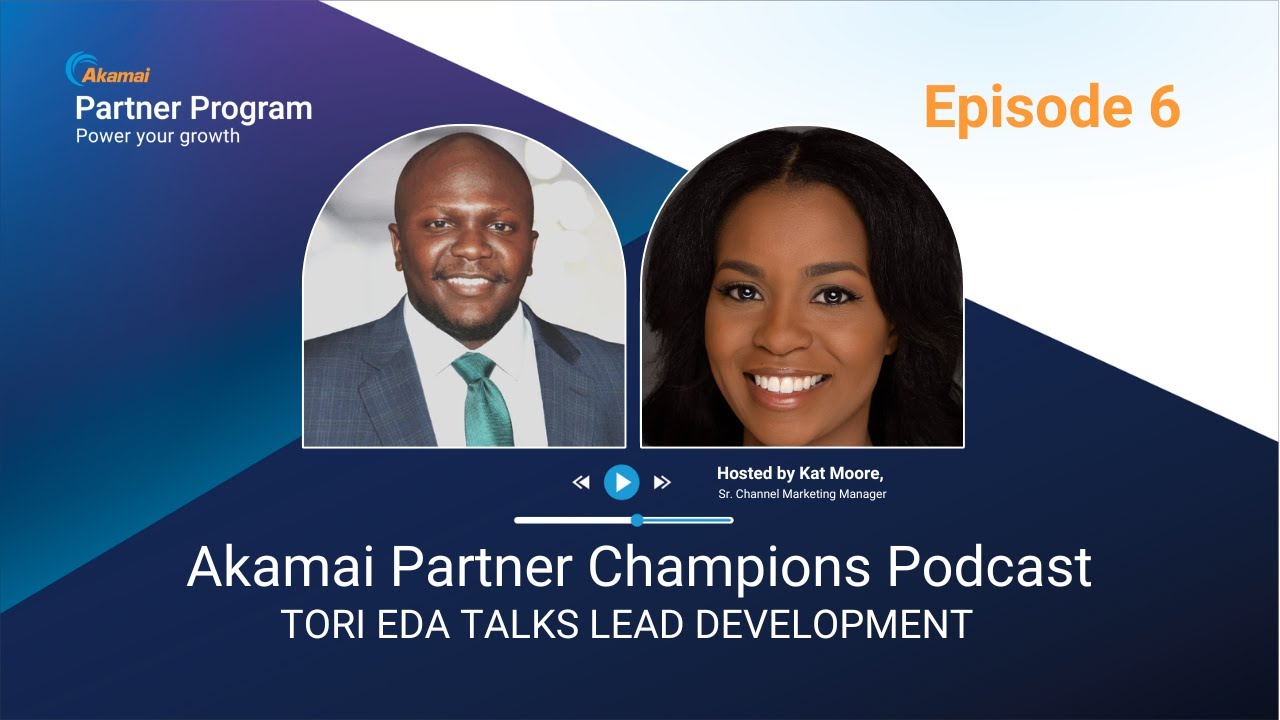 Akamai
Partner Program
Power your growth

Episode 6

Hosted by Kat Moore,
Sr. Channel Marketing Manager

Akamai Partner Champions Podcast
TORI EDA TALKS LEAD DEVELOPMENT